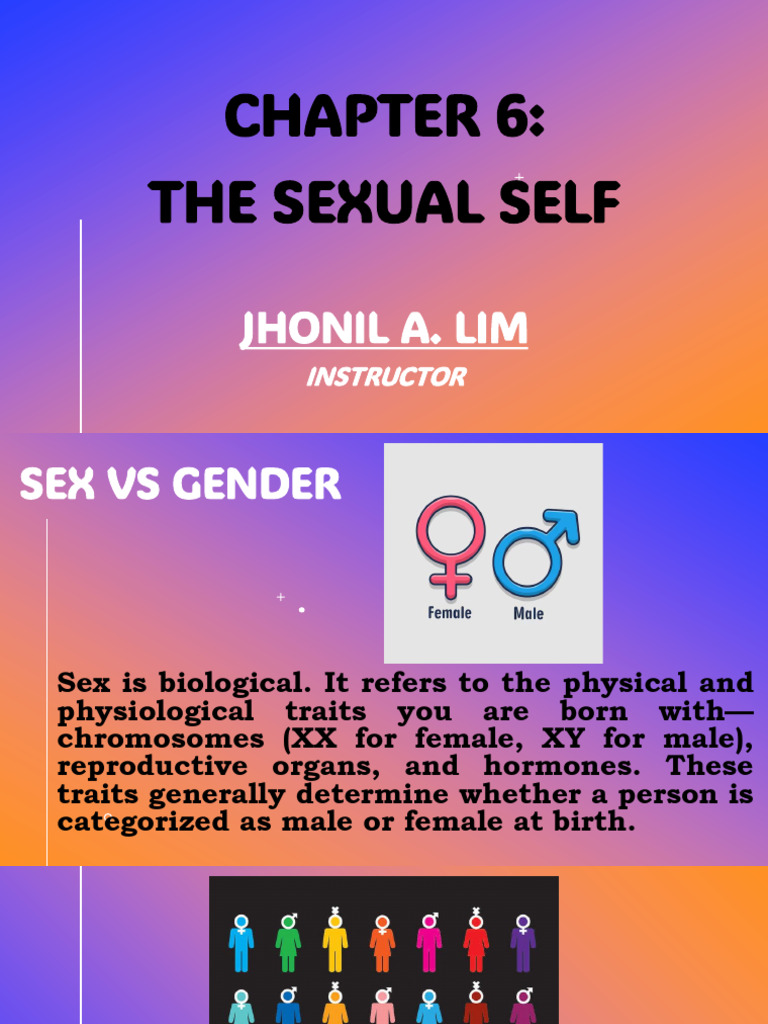 CHAPTER 6:
THE SEXUAL SELF

JHONIL A. LIM
INSTRUCTOR

SEX VS GENDER

Female Male

Sex is biological. It refers to the physical and physiological traits you are born with—chromosomes (XX for female, XY for male), reproductive organs, and hormones. These traits generally determine whether a person is categorized as male or female at birth.